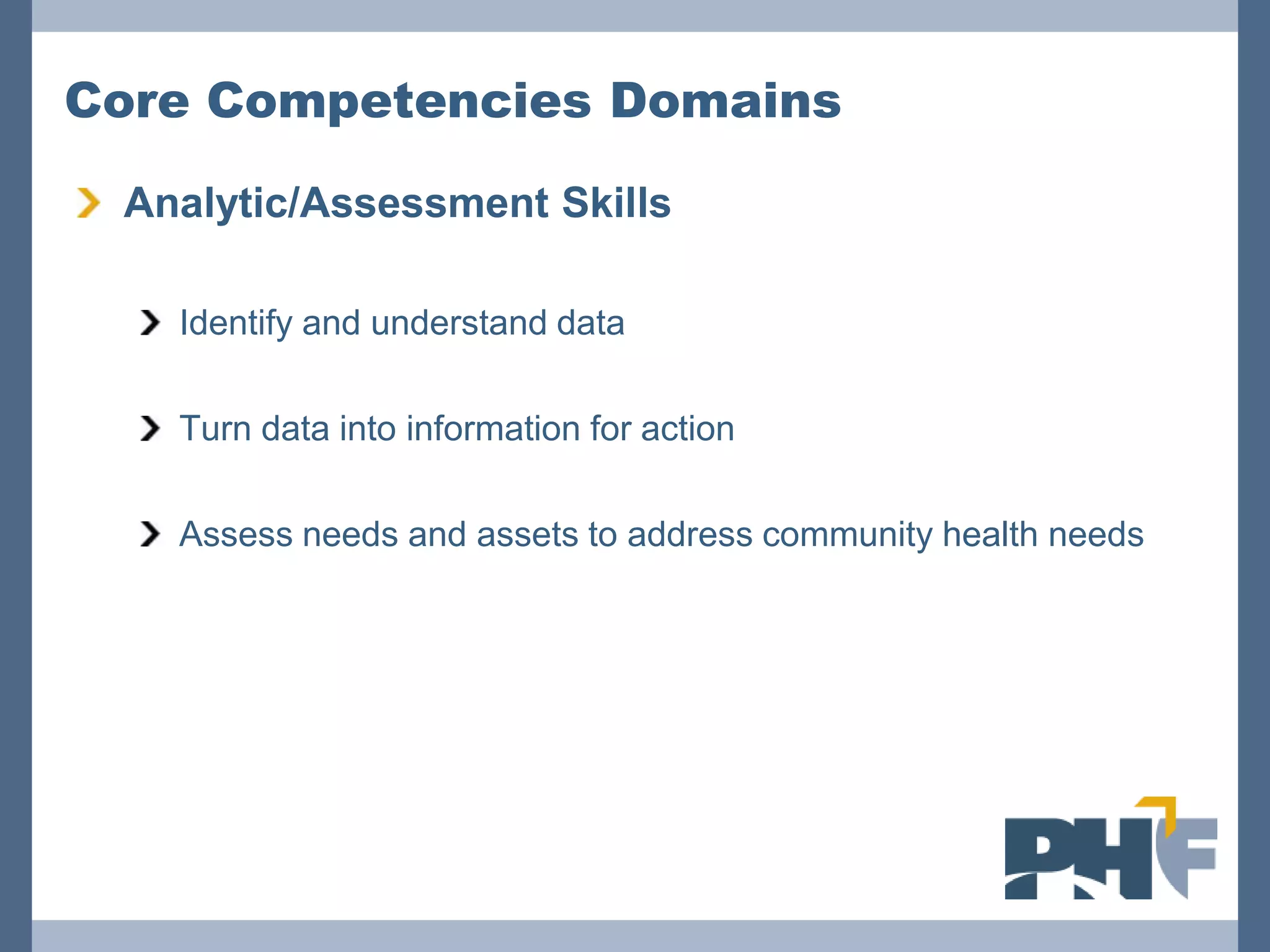 Core Competencies Domains

Analytic/Assessment Skills

Identify and understand data

Turn data into information for action

Assess needs and assets to address community health needs

PHF